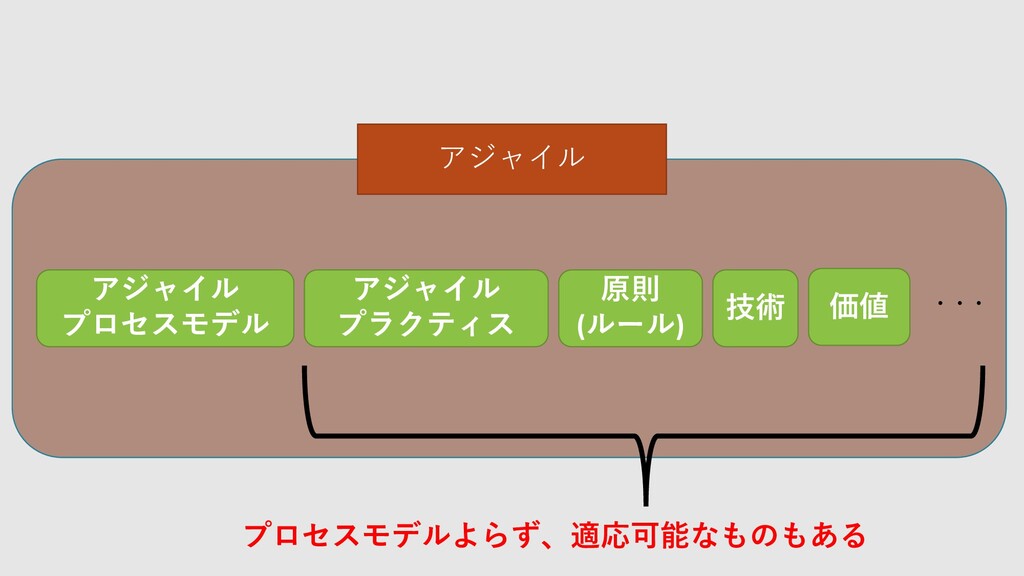 アジャイル

アジャイル
プロセスモデル

アジャイル
プラクティス

原則
(ルール)

技術

価値

・・・

プロセスモデルよらず、適応可能なものもある